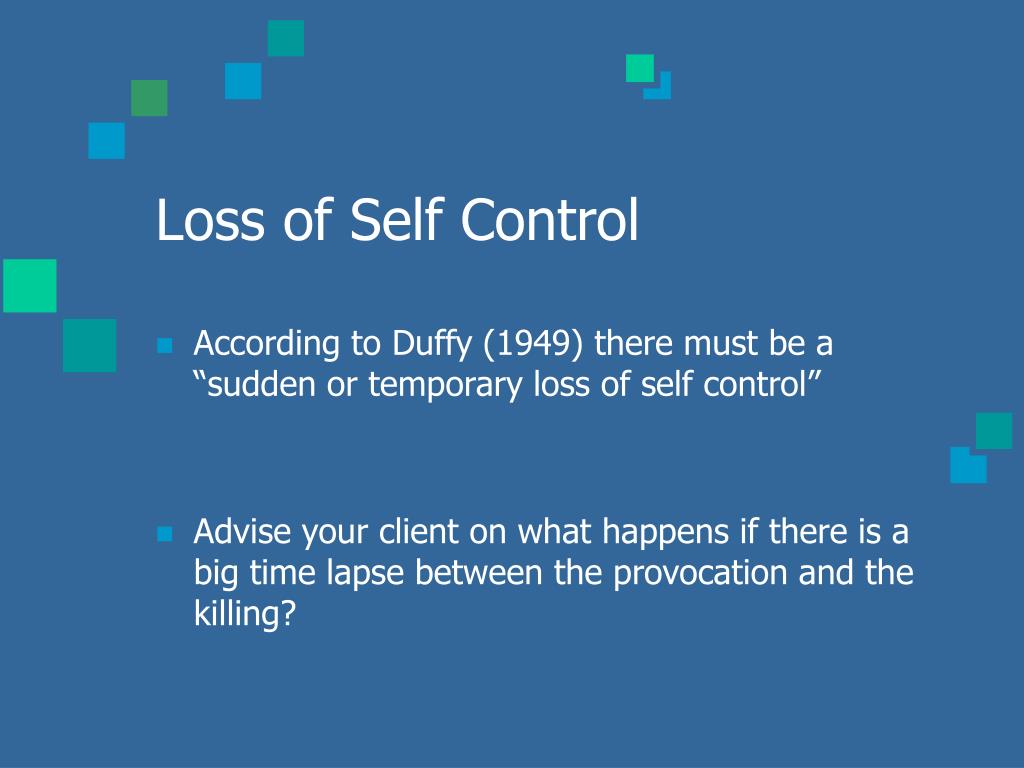 Loss of Self Control

According to Duffy (1949) there must be a “sudden or temporary loss of self control”

Advise your client on what happens if there is a big time lapse between the provocation and the killing?